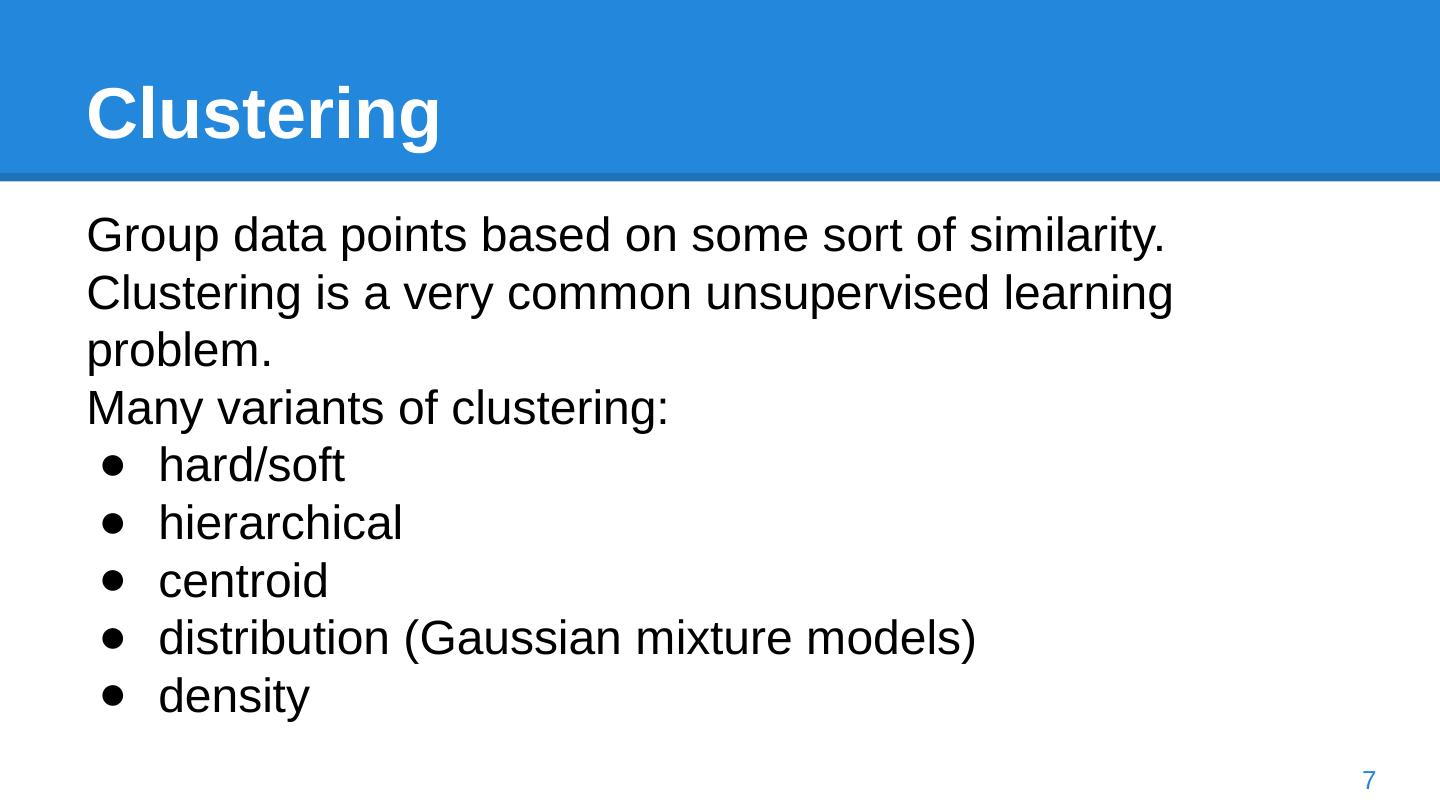 Clustering

Group data points based on some sort of similarity.
Clustering is a very common unsupervised learning problem.
Many variants of clustering:

- hard/soft
- hierarchical
- centroid
- distribution (Gaussian mixture models)
- density

7